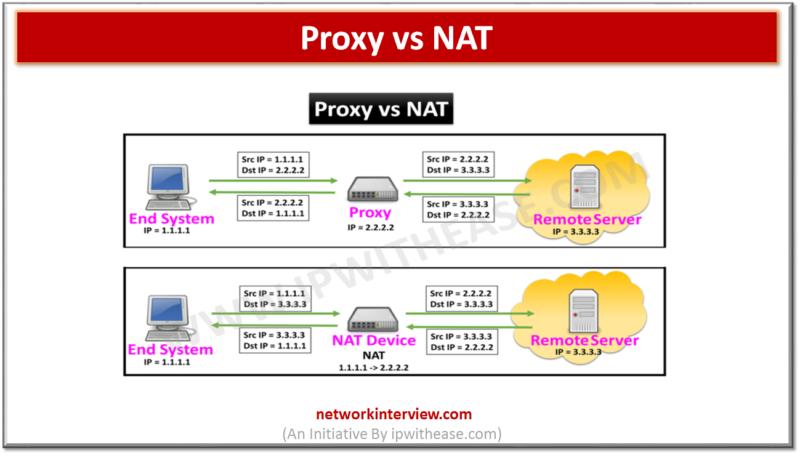 Proxy vs NAT

Proxy vs NAT

Src IP = 1.1.1.1
Dst IP = 2.2.2.2

Src IP = 2.2.2.2
Dst IP = 1.1.1.1

Src IP = 2.2.2.2
Dst IP = 3.3.3.3

Src IP = 3.3.3.3
Dst IP = 2.2.2.2

End System
IP = 1.1.1.1

Proxy
IP = 2.2.2.2

Remote Server
IP = 3.3.3.3

Src IP = 1.1.1.1
Dst IP = 3.3.3.3

Src IP = 3.3.3.3
Dst IP = 1.1.1.1

Src IP = 2.2.2.2
Dst IP = 3.3.3.3

Src IP = 3.3.3.3
Dst IP = 2.2.2.2

End System
IP = 1.1.1.1

NAT Device
NAT
1.1.1.1 -> 2.2.2.2

Remote Server
IP = 3.3.3.3

WWW.IPWITHEASE.COM

networkinterview.com
(An Initiative By ipwithease.com)